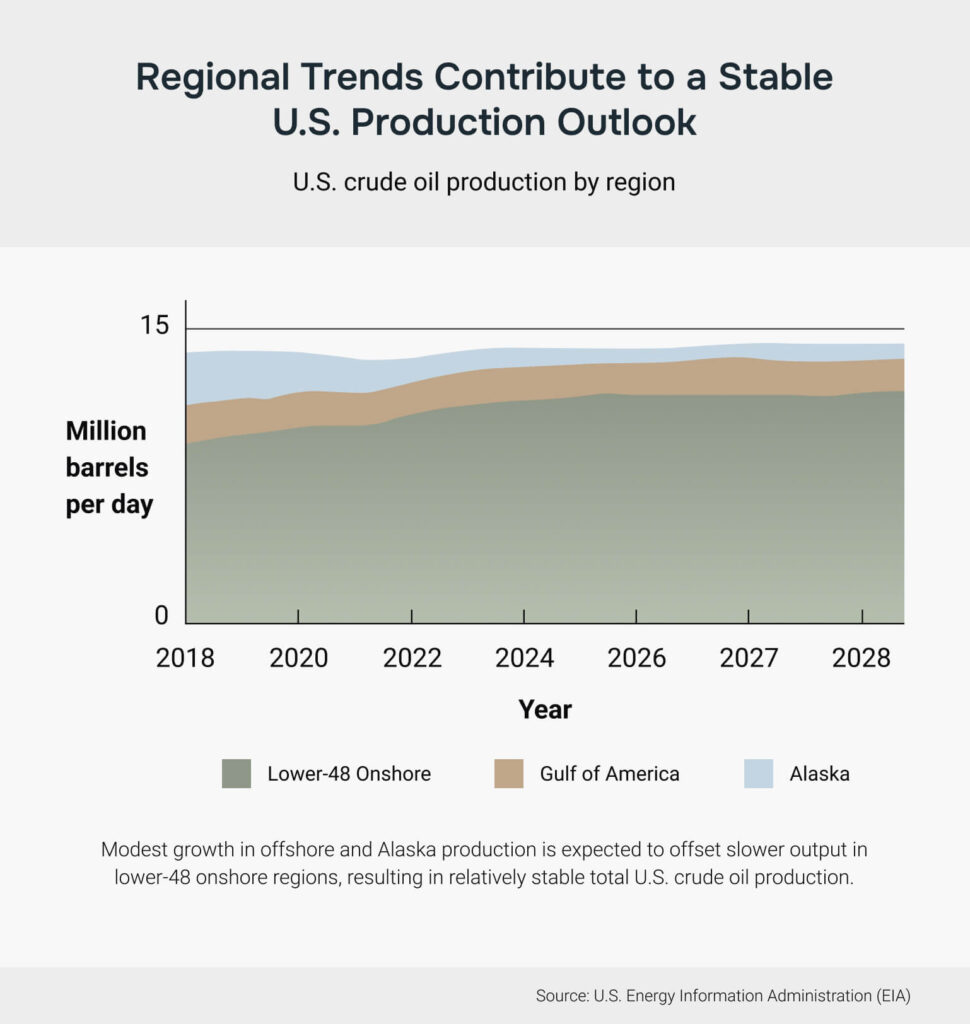 Regional Trends Contribute to a Stable U.S. Production Outlook

U.S. crude oil production by region

15

Million barrels per day

0

2018 2020 2022 2024 2026 2027 2028

Year

Lower-48 Onshore Gulf of America Alaska

Modest growth in offshore and Alaska production is expected to offset slower output in lower-48 onshore regions, resulting in relatively stable total U.S. crude oil production.

Source: U.S. Energy Information Administration (EIA)